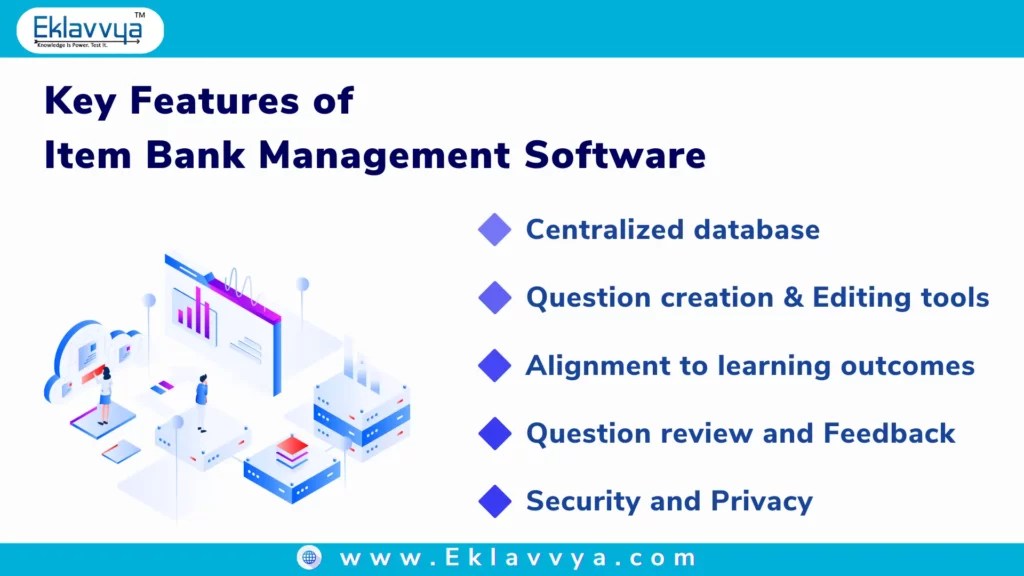 Eklavvya™
Knowledge Is Power. Test It.

Key Features of
Item Bank Management Software

Centralized database

Question creation & Editing tools

Alignment to learning outcomes

Question review and Feedback

Security and Privacy

www.Eklavvya.com